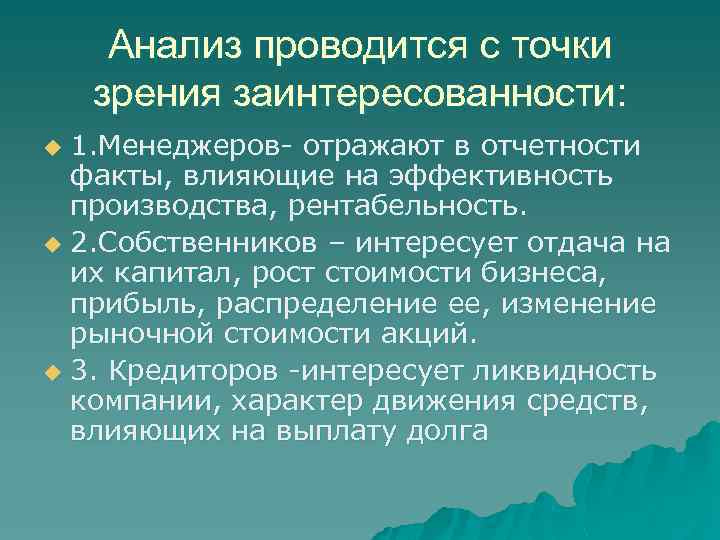 Анализ проводится с точки зрения заинтересованности:

1.Менеджеров- отражают в отчетности факты, влияющие на эффективность производства, рентабельность.

2.Собственников – интересует отдача на их капитал, рост стоимости бизнеса, прибыль, распределение ее, изменение рыночной стоимости акций.

3. Кредиторов -интересует ликвидность компании, характер движения средств, влияющих на выплату долга